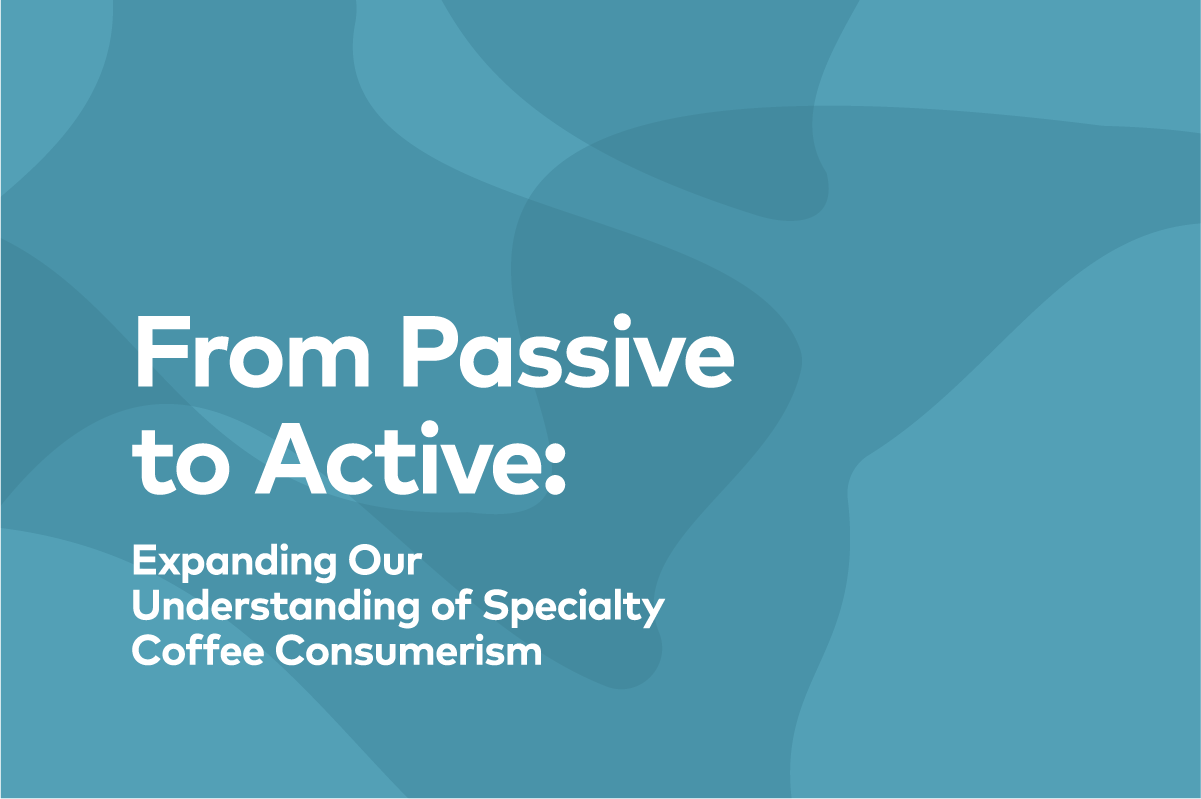 From Passive to Active:

Expanding Our Understanding of Specialty Coffee Consumerism